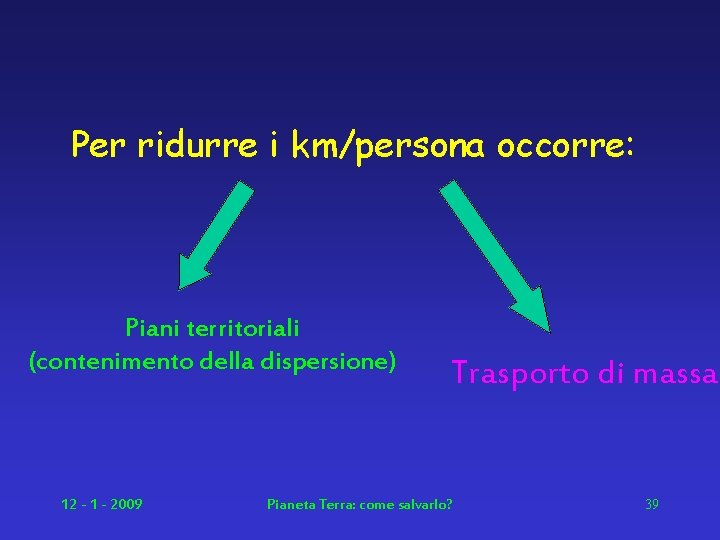 Per ridurre i km/persona occorre:

Piani territoriali
(contenimento della dispersione)

Trasporto di massa

12 - 1 - 2009

Pianeta Terra: come salvarlo?

39